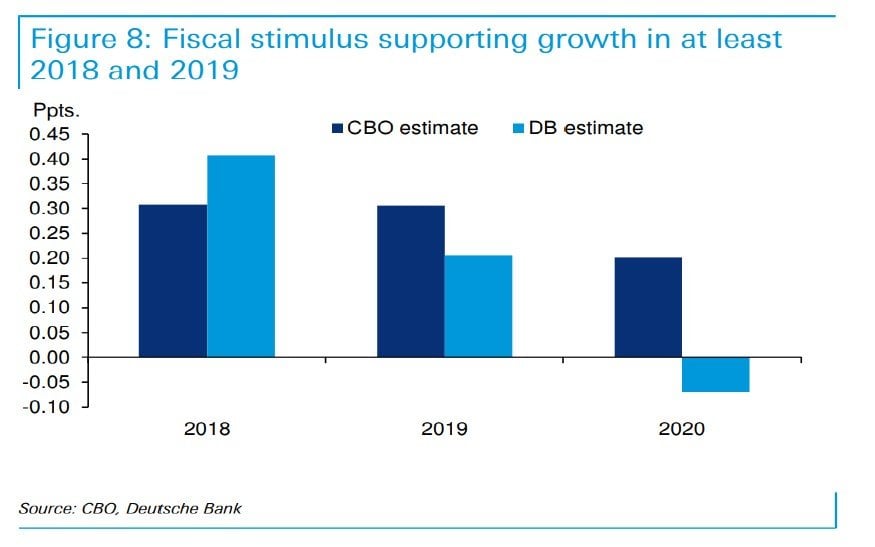 Figure 8: Fiscal stimulus supporting growth in at least 2018 and 2019

Ppts.

CBO estimate
DB estimate

0.45
0.40
0.35
0.30
0.25
0.20
0.15
0.10
0.05
0.00
-0.05
-0.10

2018
2019
2020

Source: CBO, Deutsche Bank